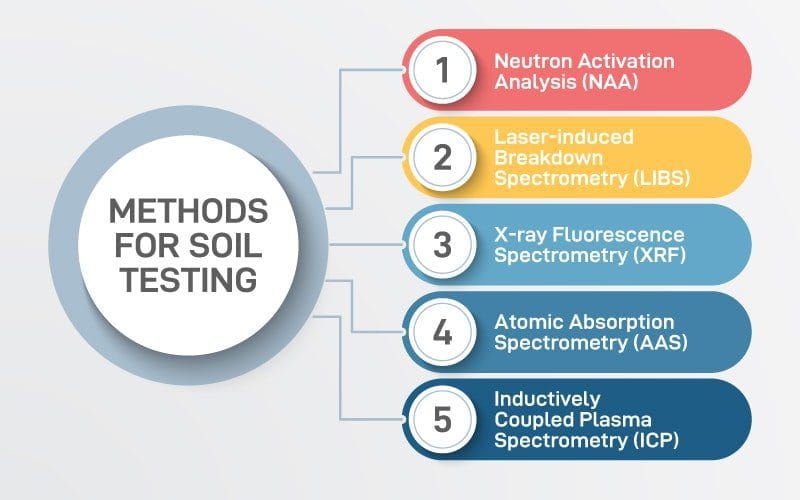 METHODS FOR SOIL TESTING

1 Neutron Activation Analysis (NAA)

2 Laser-induced Breakdown Spectrometry (LIBS)

3 X-ray Fluorescence Spectrometry (XRF)

4 Atomic Absorption Spectrometry (AAS)

5 Inductively Coupled Plasma Spectrometry (ICP)